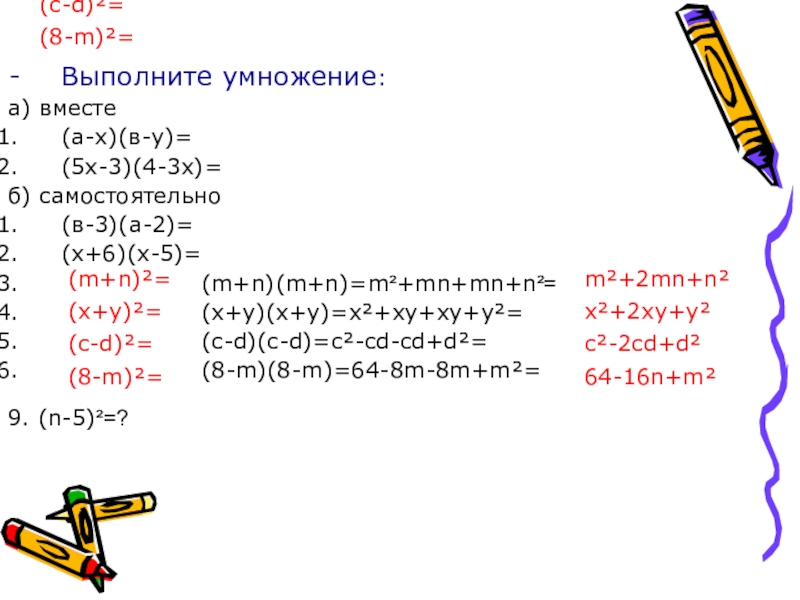 $(c-d)^2=$
$(8-m)^2=$

- Выполните умножение:

а) вместе
1. $(a-x)(в-y)=$
2. $(5x-3)(4-3x)=$

б) самостоятельно
1. $(в-3)(a-2)=$
2. $(x+6)(x-5)=$
3. $(m+n)^2=$ $(m+n)(m+n)=m^2+mn+mn+n^2=$ $m^2+2mn+n^2$
4. $(x+y)^2=$ $(x+y)(x+y)=x^2+xy+xy+y^2=$ $x^2+2xy+y^2$
5. $(c-d)^2=$ $(c-d)(c-d)=c^2-cd-cd+d^2=$ $c^2-2cd+d^2$
6. $(8-m)^2=$ $(8-m)(8-m)=64-8m-8m+m^2=$ $64-16n+m^2$

9. $(n-5)^2=?$